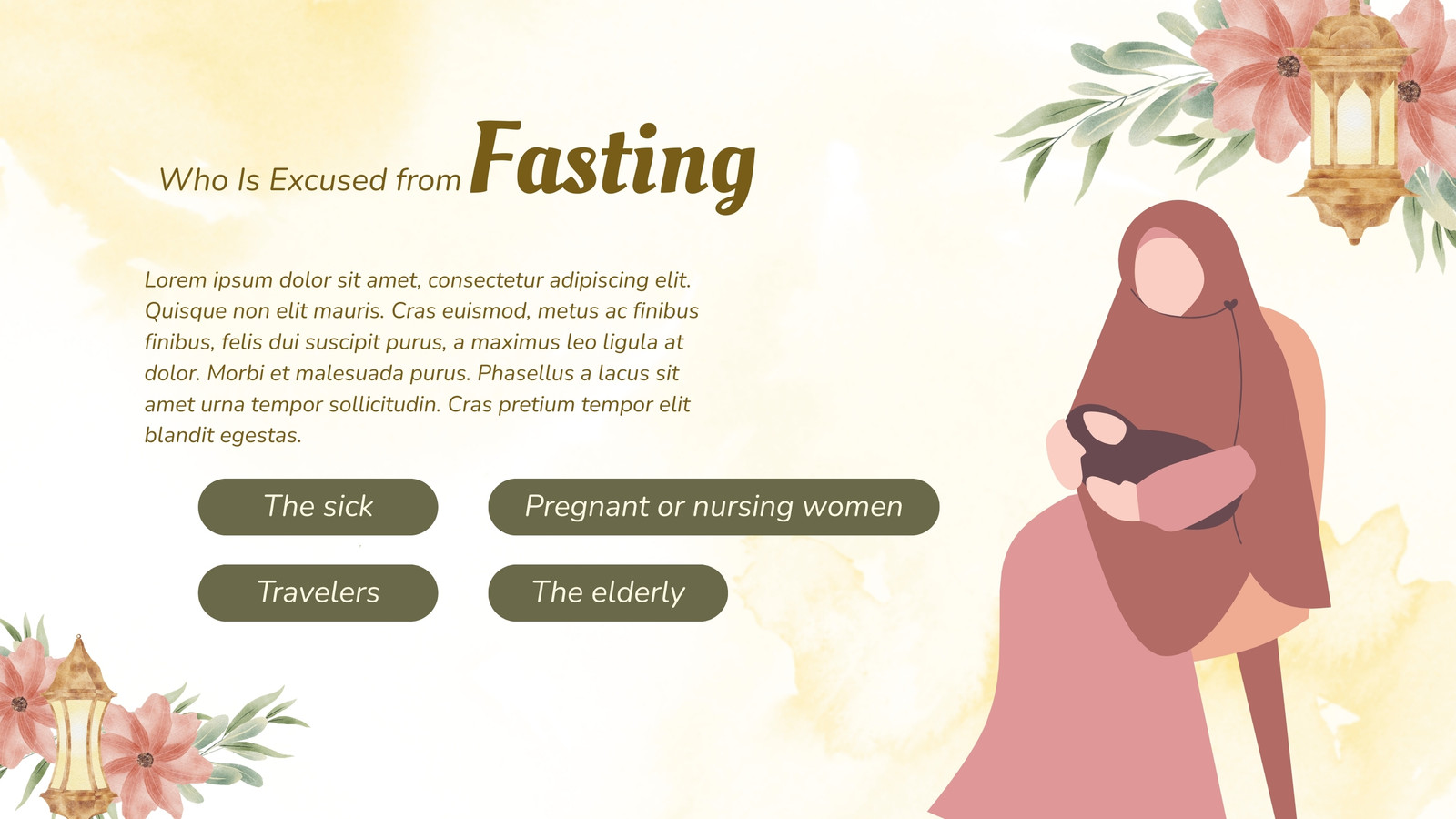 Who Is Excused from Fasting

Lorem ipsum dolor sit amet, consectetur adipiscing elit. Quisque non elit mauris. Cras euismod, metus ac finibus finibus, felis dui suscipit purus, a maximus leo ligula at dolor. Morbi et malesuada purus. Phasellus a lacus sit amet urna tempor sollicitudin. Cras pretium tempor elit blandit egestas.

The sick

Pregnant or nursing women

Travelers

The elderly